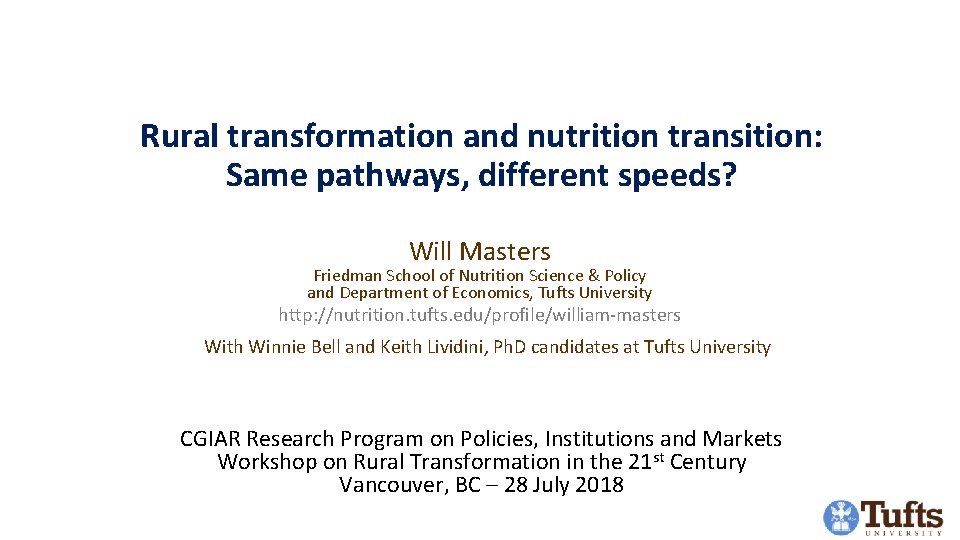 Rural transformation and nutrition transition: Same pathways, different speeds?

Will Masters

Friedman School of Nutrition Science & Policy and Department of Economics, Tufts University

http://nutrition.tufts.edu/profile/william-masters

With Winnie Bell and Keith Lividini, PhD candidates at Tufts University

CGIAR Research Program on Policies, Institutions and Markets
Workshop on Rural Transformation in the 21$^{st}$ Century
Vancouver, BC – 28 July 2018

Tufts
UNIVERSITY